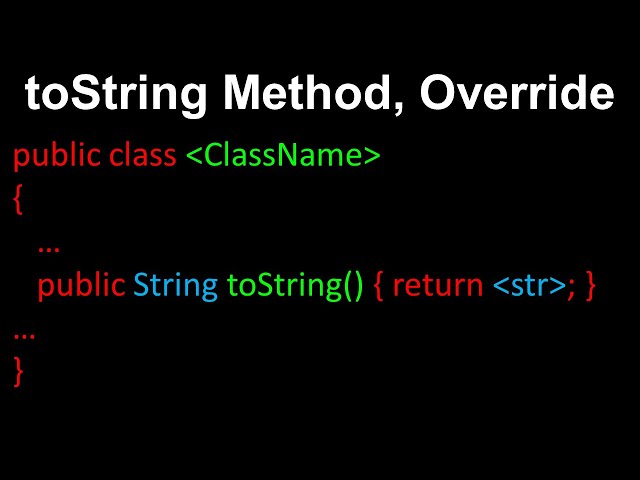 toString Method, Override

public class <ClassName>
{
…
public String toString() { return <str>; }
…
}